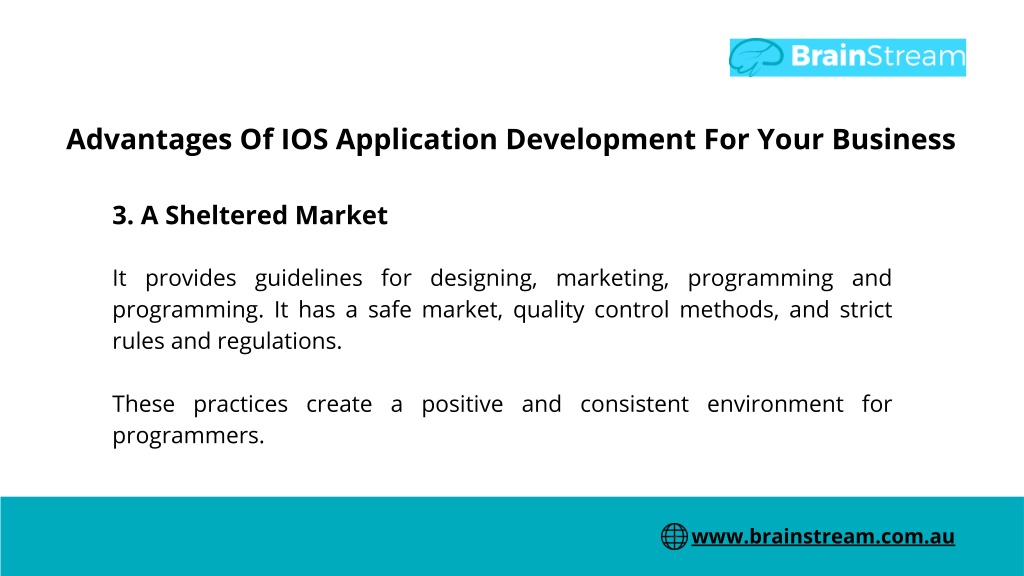 BrainStream

Advantages Of IOS Application Development For Your Business

3. A Sheltered Market

It provides guidelines for designing, marketing, programming and programming. It has a safe market, quality control methods, and strict rules and regulations.

These practices create a positive and consistent environment for programmers.

www.brainstream.com.au